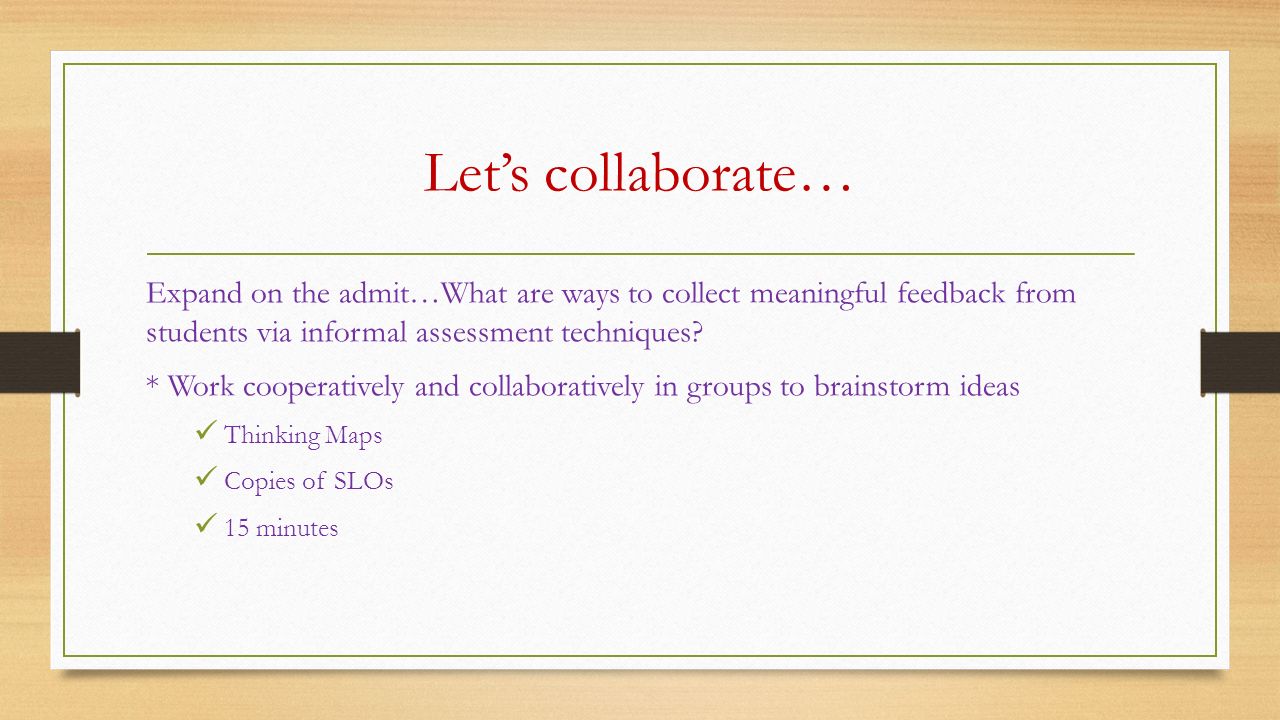 Let’s collaborate…

Expand on the admit…What are ways to collect meaningful feedback from students via informal assessment techniques?

* Work cooperatively and collaboratively in groups to brainstorm ideas

✓ Thinking Maps

✓ Copies of SLOs

✓ 15 minutes